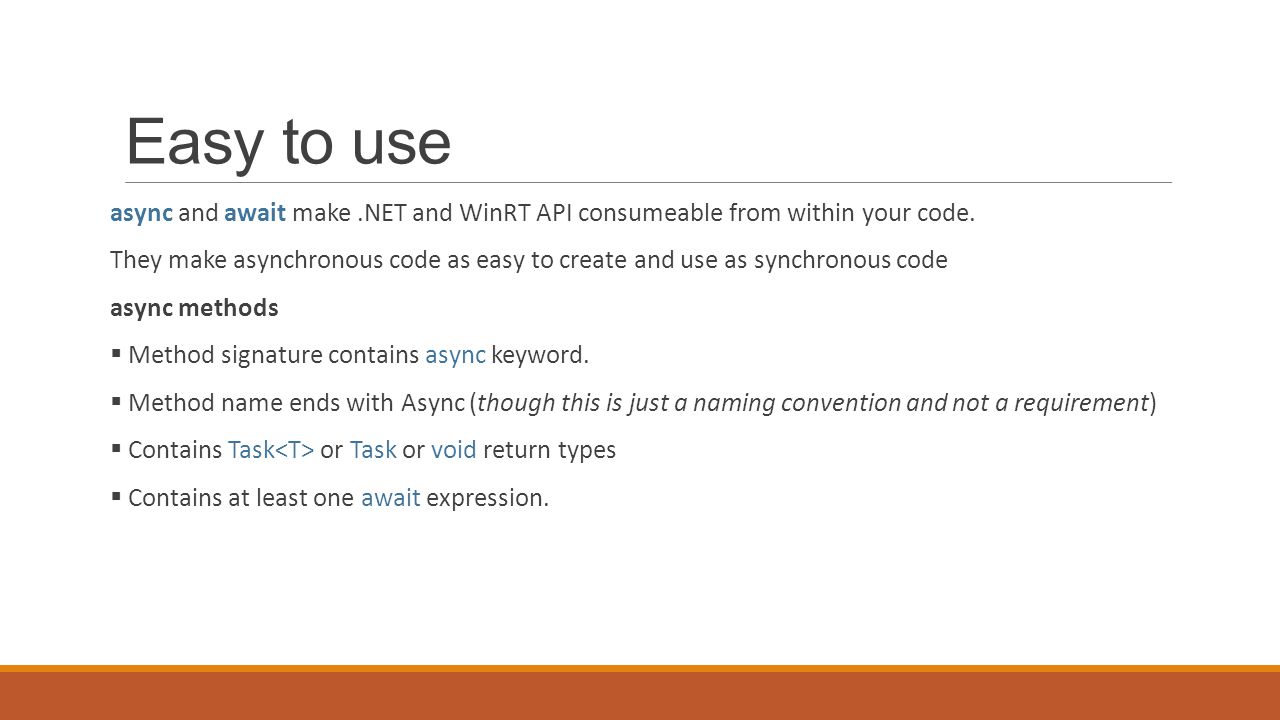 Easy to use

async and await make .NET and WinRT API consumeable from within your code.

They make asynchronous code as easy to create and use as synchronous code

async methods

▪ Method signature contains async keyword.

▪ Method name ends with Async (though this is just a naming convention and not a requirement)

▪ Contains Task<T> or Task or void return types

▪ Contains at least one await expression.